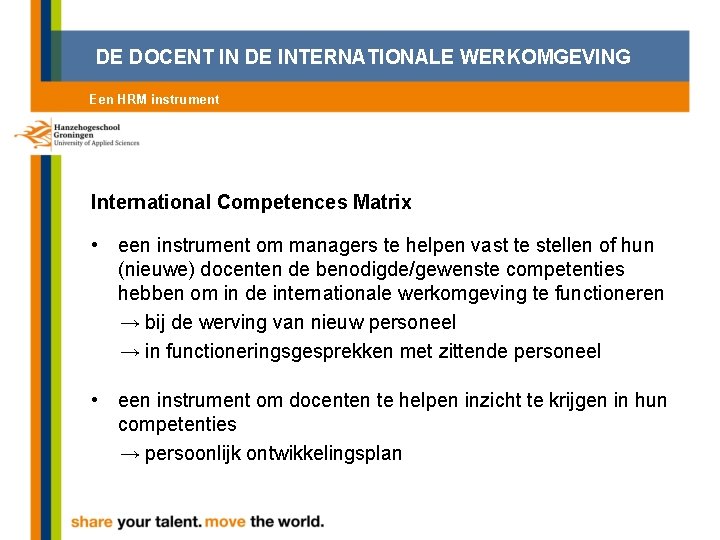 DE DOCENT IN DE INTERNATIONALE WERKOMGEVING

Een HRM instrument

Hanzehogeschool Groningen University of Applied Sciences

International Competences Matrix

• een instrument om managers te helpen vast te stellen of hun (nieuwe) docenten de benodigde/gewenste competenties hebben om in de internationale werkomgeving te functioneren

→ bij de werving van nieuw personeel

→ in functioneringsgesprekken met zittende personeel

• een instrument om docenten te helpen inzicht te krijgen in hun competenties

→ persoonlijk ontwikkelingsplan

share your talent. move the world.